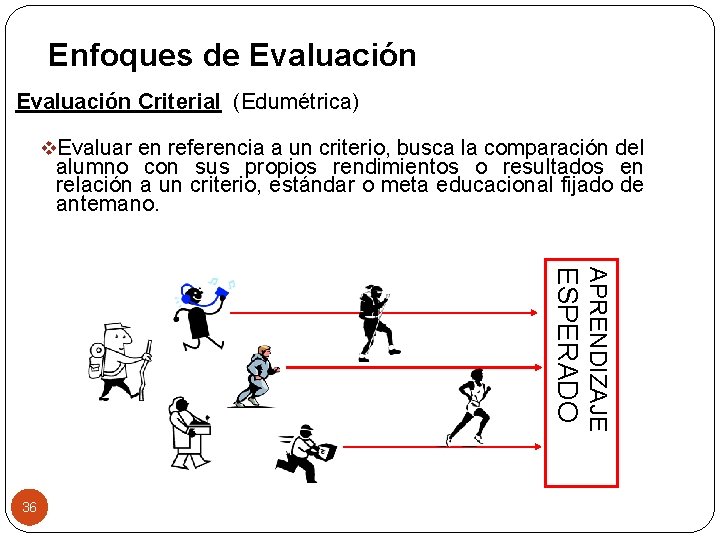 Enfoques de Evaluación

Evaluación Criterial (Edumétrica)

❖Evaluar en referencia a un criterio, busca la comparación del alumno con sus propios rendimientos o resultados en relación a un criterio, estándar o meta educacional fijado de antemano.

APRENDIZAJE ESPERADO

36